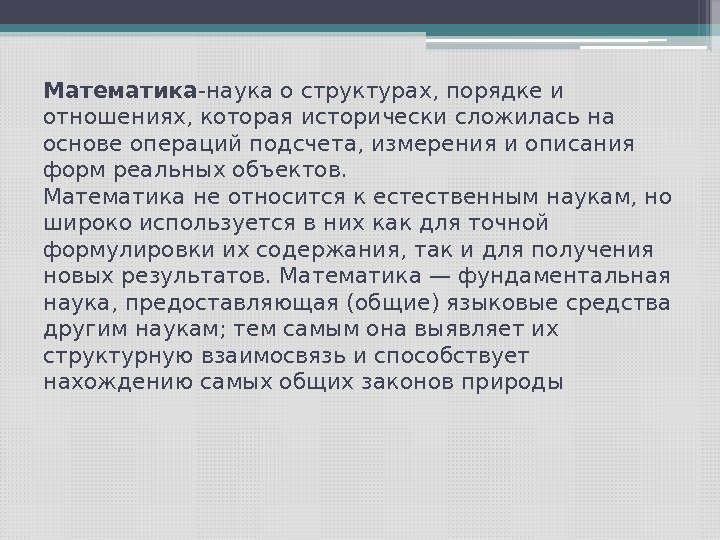 Математика-наука о структурах, порядке и отношениях, которая исторически сложилась на основе операций подсчета, измерения и описания форм реальных объектов.
Математика не относится к естественным наукам, но широко используется в них как для точной формулировки их содержания, так и для получения новых результатов. Математика — фундаментальная наука, предоставляющая (общие) языковые средства другим наукам; тем самым она выявляет их структурную взаимосвязь и способствует нахождению самых общих законов природы